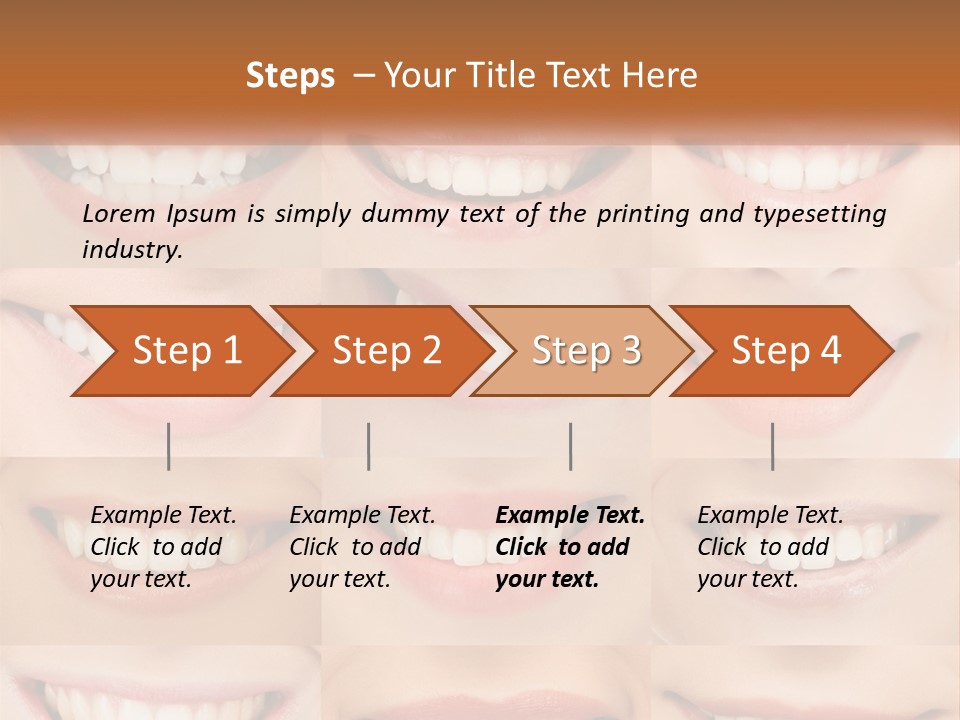 Steps – Your Title Text Here

Lorem Ipsum is simply dummy text of the printing and typesetting industry.

Step 1

Step 2

Step 3

Step 4

Example Text. Click to add your text.

Example Text. Click to add your text.

Example Text. Click to add your text.

Example Text. Click to add your text.